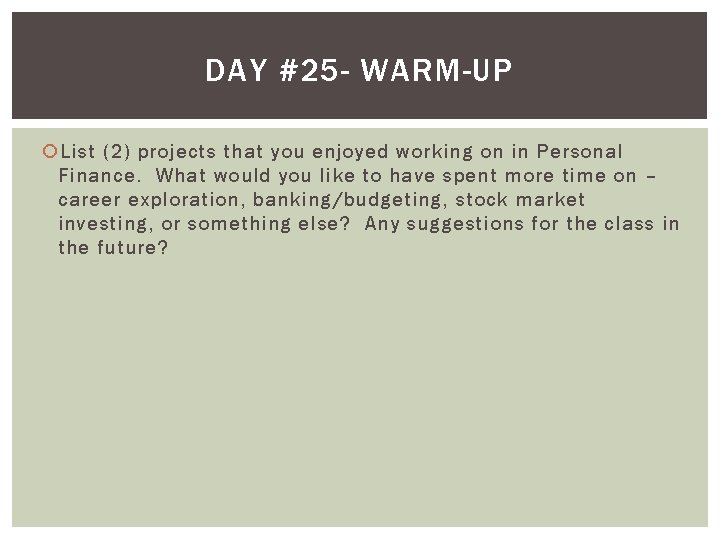 DAY #25- WARM-UP

List (2) projects that you enjoyed working on in Personal Finance. What would you like to have spent more time on – career exploration, banking/budgeting, stock market investing, or something else? Any suggestions for the class in the future?